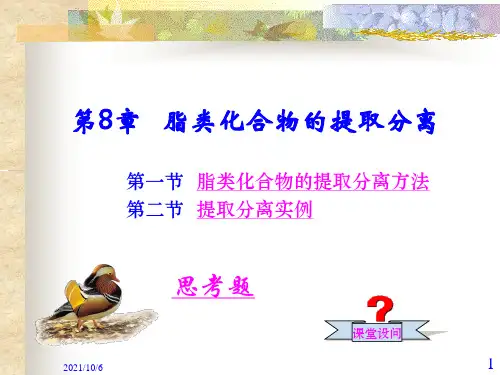 第8章　脂类化合物的提取分离

第一节　脂类化合物的提取分离方法
第二节　提取分离实例

思考题

?
课堂设问

2021/10/6

1